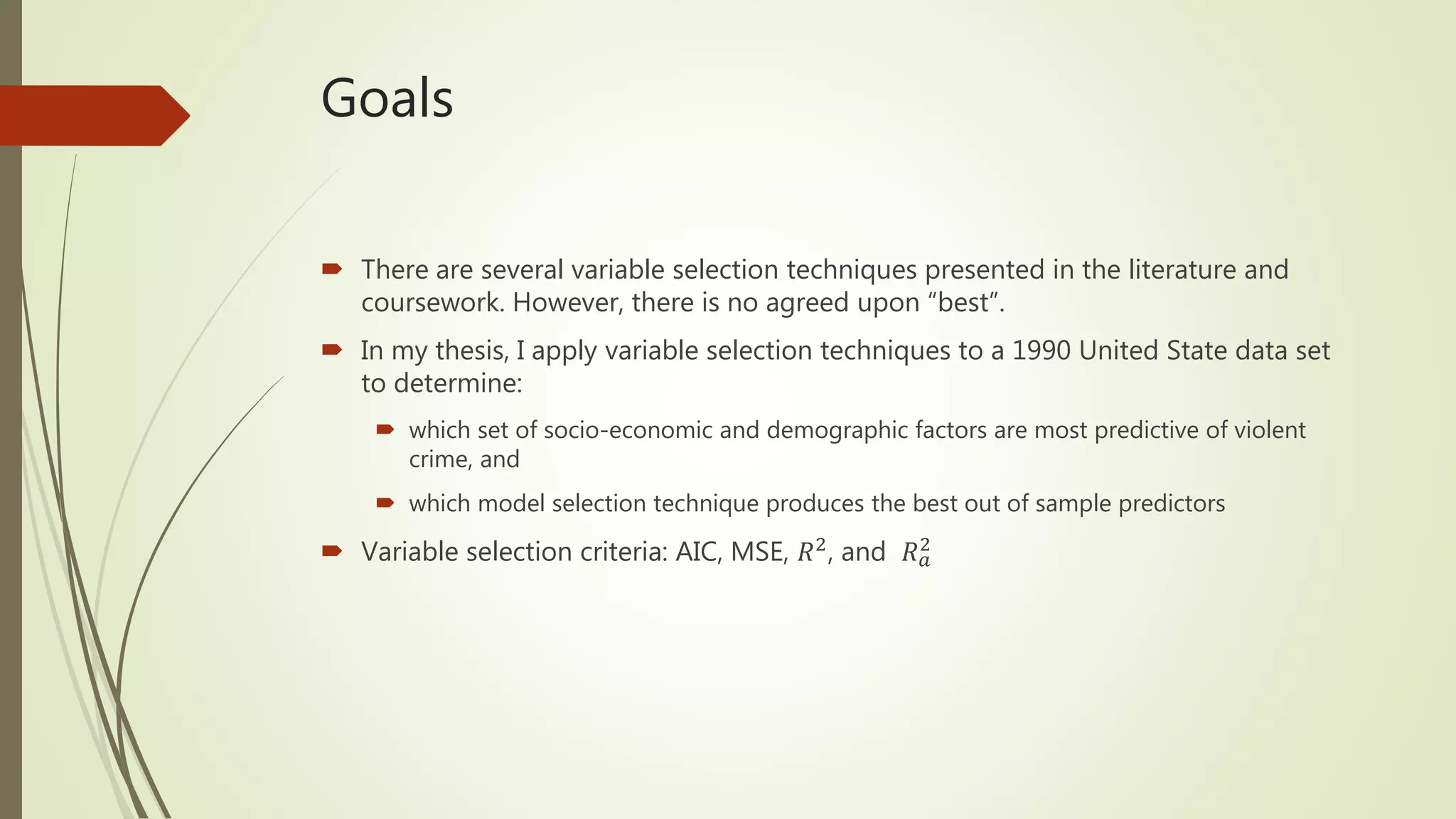 Goals

There are several variable selection techniques presented in the literature and coursework. However, there is no agreed upon “best”.

In my thesis, I apply variable selection techniques to a 1990 United State data set to determine:

which set of socio-economic and demographic factors are most predictive of violent crime, and

which model selection technique produces the best out of sample predictors

Variable selection criteria: AIC, MSE, $R^2$, and $R_a^2$